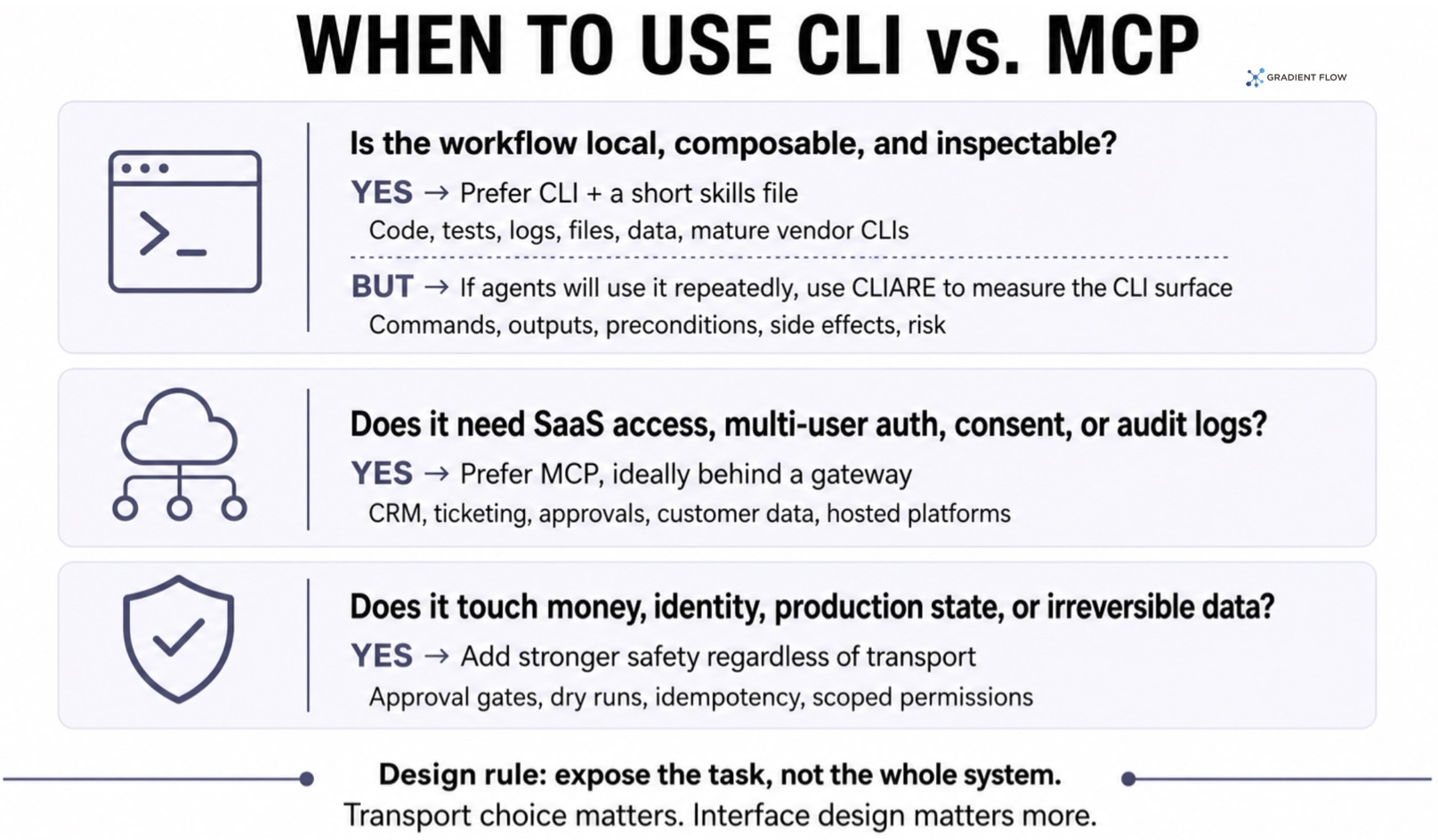 WHEN TO USE CLI vs. MCP

GRADIENT FLOW

Is the workflow local, composable, and inspectable?

YES → Prefer CLI + a short skills file

Code, tests, logs, files, data, mature vendor CLIs

BUT → If agents will use it repeatedly, use CLIARE to measure the CLI surface

Commands, outputs, preconditions, side effects, risk

Does it need SaaS access, multi-user auth, consent, or audit logs?

YES → Prefer MCP, ideally behind a gateway

CRM, ticketing, approvals, customer data, hosted platforms

Does it touch money, identity, production state, or irreversible data?

YES → Add stronger safety regardless of transport

Approval gates, dry runs, idempotency, scoped permissions

Design rule: expose the task, not the whole system.

Transport choice matters. Interface design matters more.